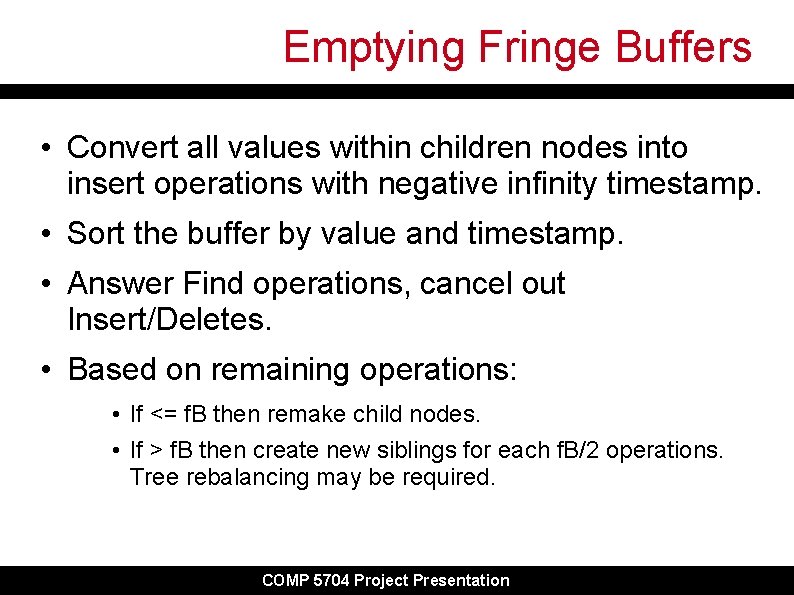 Emptying Fringe Buffers

• Convert all values within children nodes into insert operations with negative infinity timestamp.

• Sort the buffer by value and timestamp.

• Answer Find operations, cancel out Insert/Deletes.

• Based on remaining operations:

  • If <= fB then remake child nodes.

  • If > fB then create new siblings for each fB/2 operations. Tree rebalancing may be required.

COMP 5704 Project Presentation